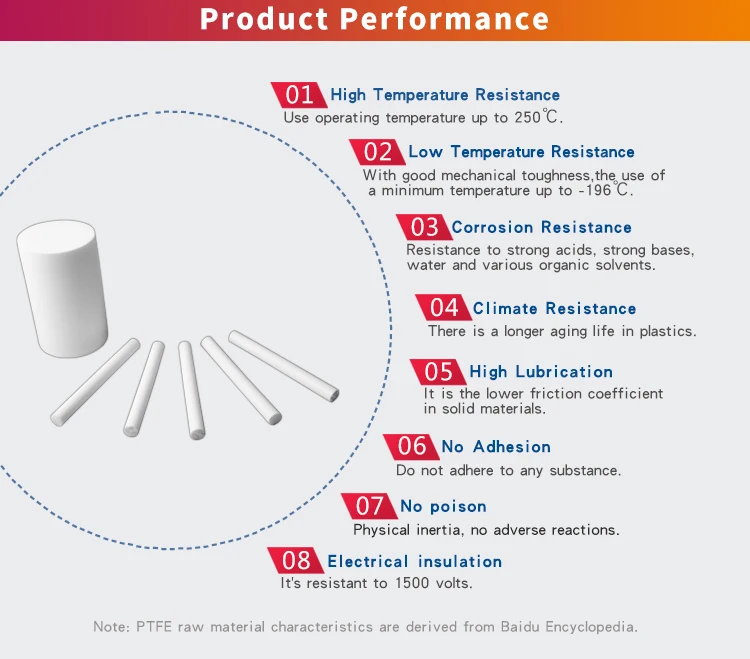 Product Performance

01 High Temperature Resistance
Use operating temperature up to 250℃.

02 Low Temperature Resistance
With good mechanical toughness,the use of a minimum temperature up to -196℃.

03 Corrosion Resistance
Resistance to strong acids, strong bases, water and various organic solvents.

04 Climate Resistance
There is a longer aging life in plastics.

05 High Lubrication
It is the lower friction coefficient in solid materials.

06 No Adhesion
Do not adhere to any substance.

07 No poison
Physical inertia, no adverse reactions.

08 Electrical insulation
It's resistant to 1500 volts.

Note: PTFE raw material characteristics are derived from Baidu Encyclopedia.